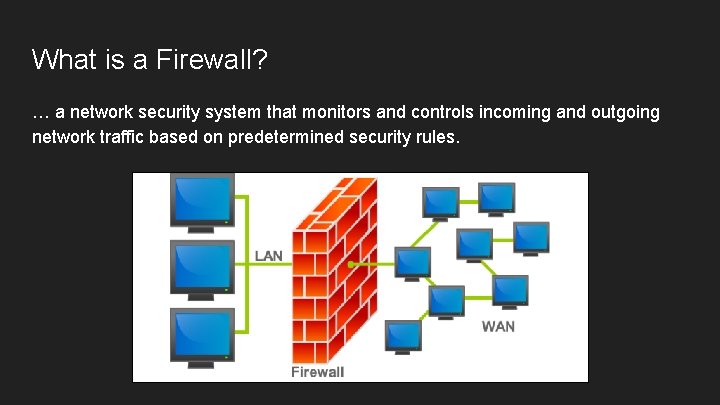 What is a Firewall?

… a network security system that monitors and controls incoming and outgoing network traffic based on predetermined security rules.

LAN

WAN

Firewall